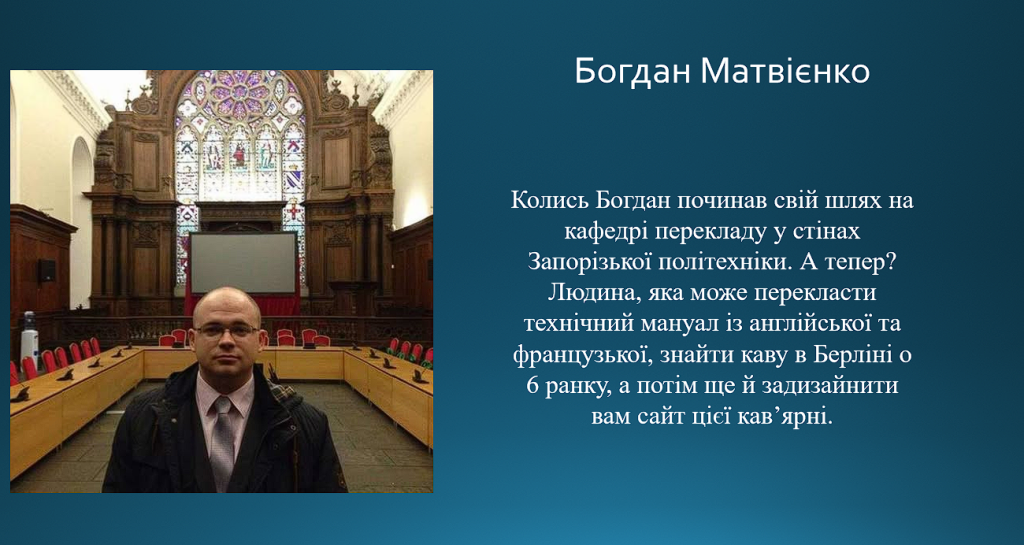 Богдан Матвієнко

Колись Богдан починав свій шлях на кафедрі перекладу у стінах Запорізької політехніки. А тепер? Людина, яка може перекласти технічний мануал із англійської та французької, знайти каву в Берліні о 6 ранку, а потім ще й задизайнити вам сайт цієї кав’ярні.